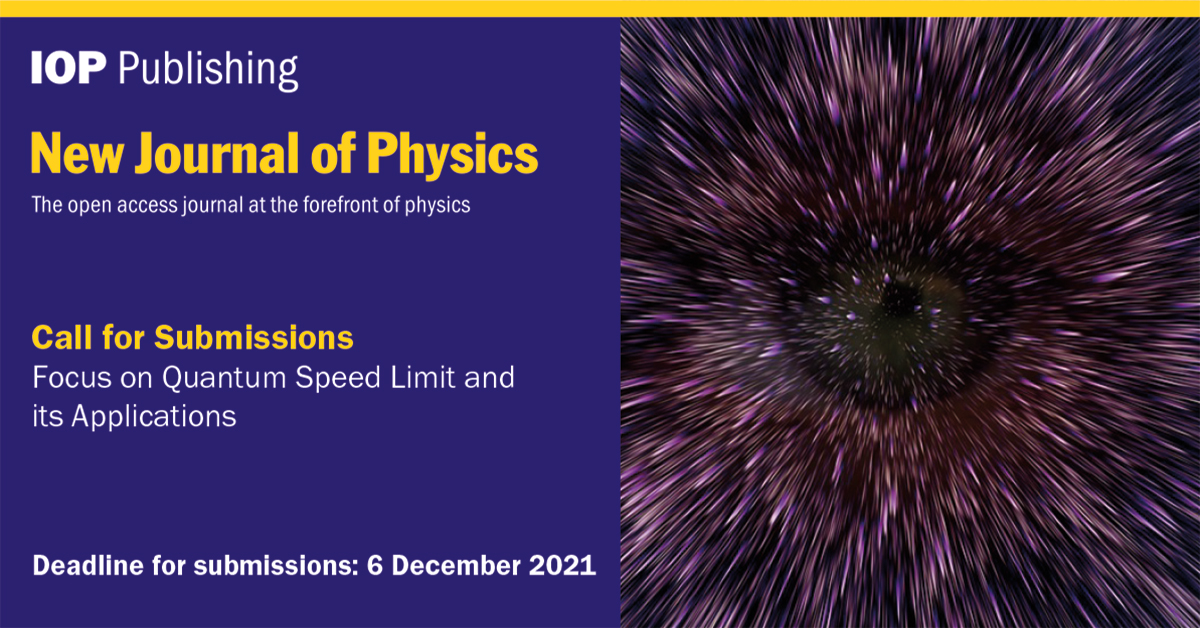 IOP Publishing

New Journal of Physics

The open access journal at the forefront of physics

Call for Submissions

Focus on Quantum Speed Limit and its Applications

Deadline for submissions: 6 December 2021